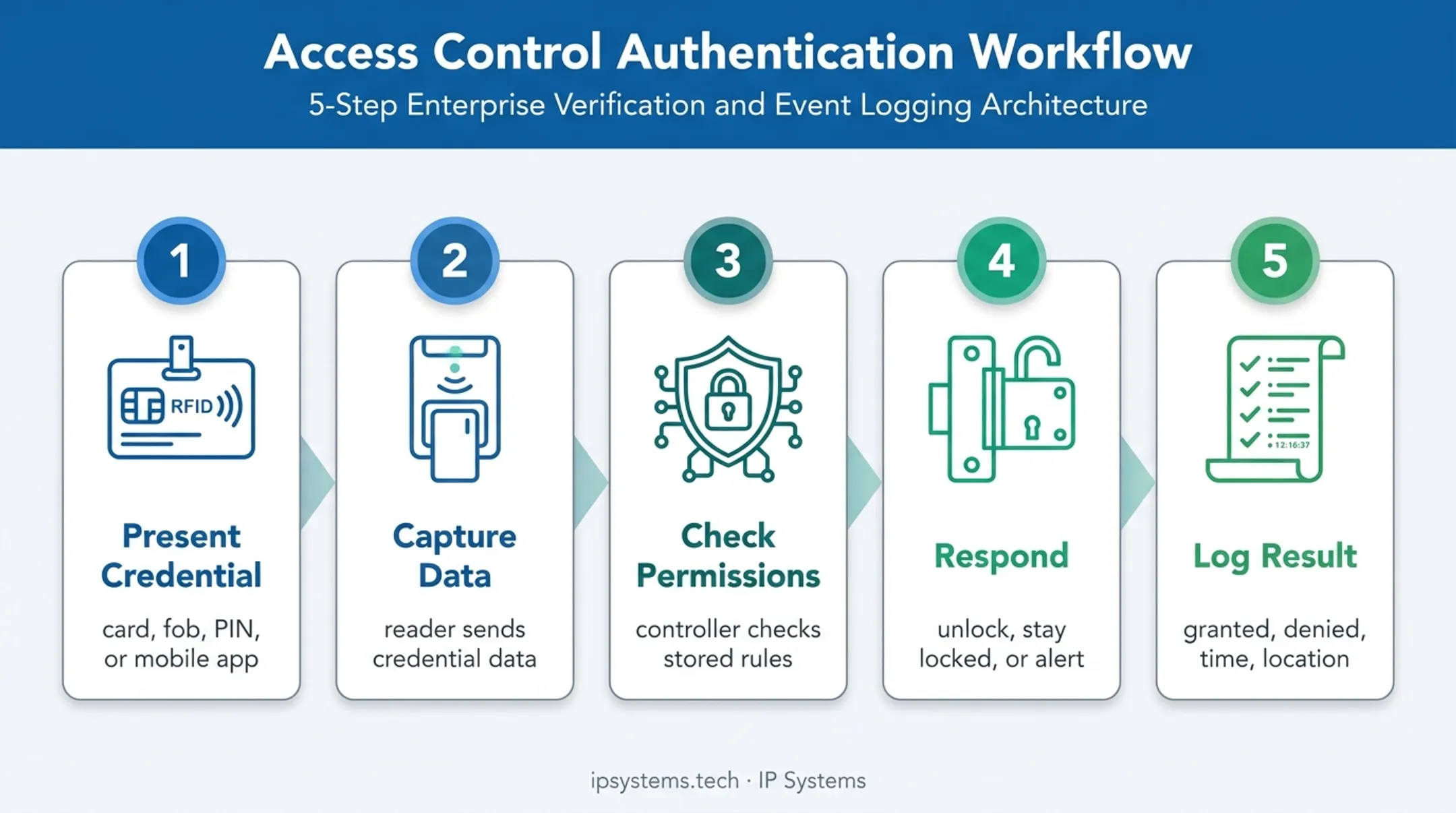 Access Control Authentication Workflow

5-Step Enterprise Verification and Event Logging Architecture

1

RFID

Present Credential

card, fob, PIN, or mobile app

2

Capture Data

reader sends credential data

3

Check Permissions

controller checks stored rules

4

Respond

unlock, stay locked, or alert

5

12:16:37

Log Result

granted, denied, time, location

ipsystems.tech · IP Systems